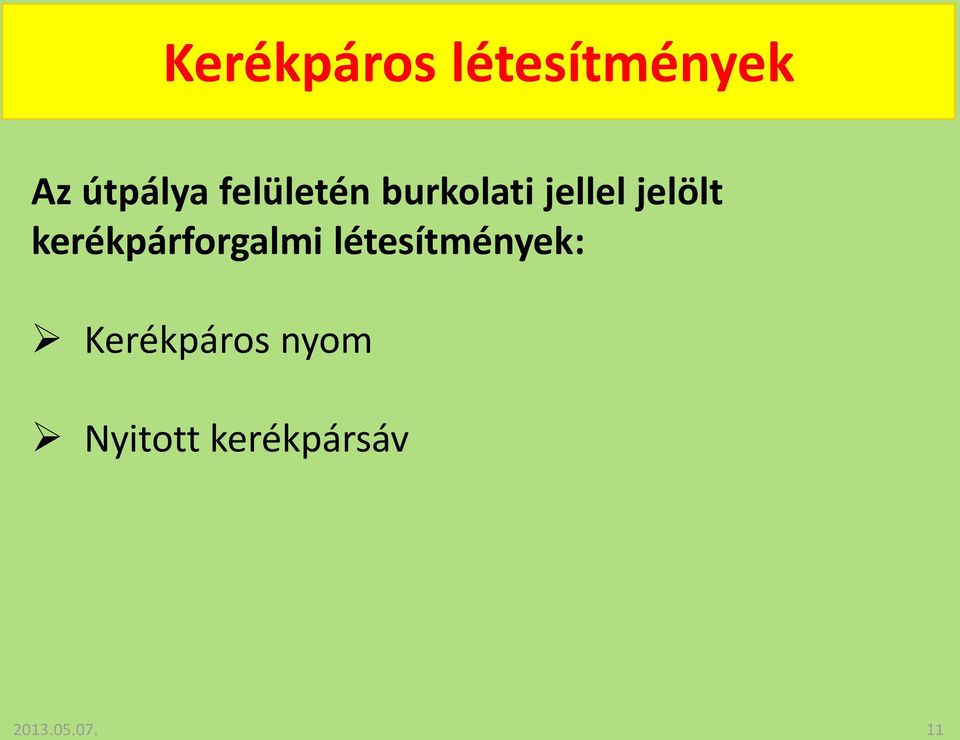 Kerékpáros létesítmények

Az útpálya felületén burkolati jellel jelölt kerékpárforgalmi létesítmények:

➢ Kerékpáros nyom

➢ Nyitott kerékpársáv

2013.05.07.

11